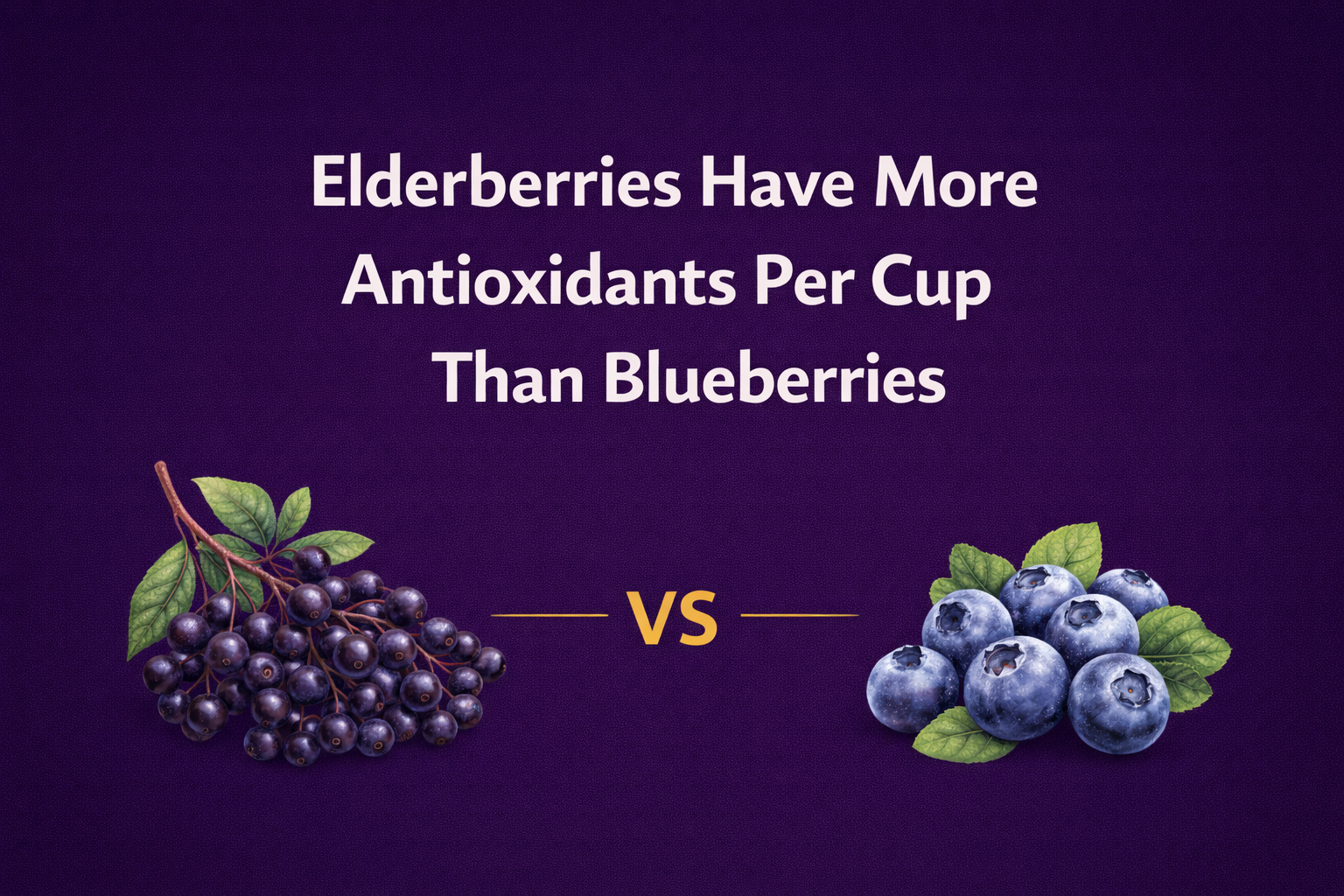 Elderberries Have More Antioxidants Per Cup Than Blueberries

VS